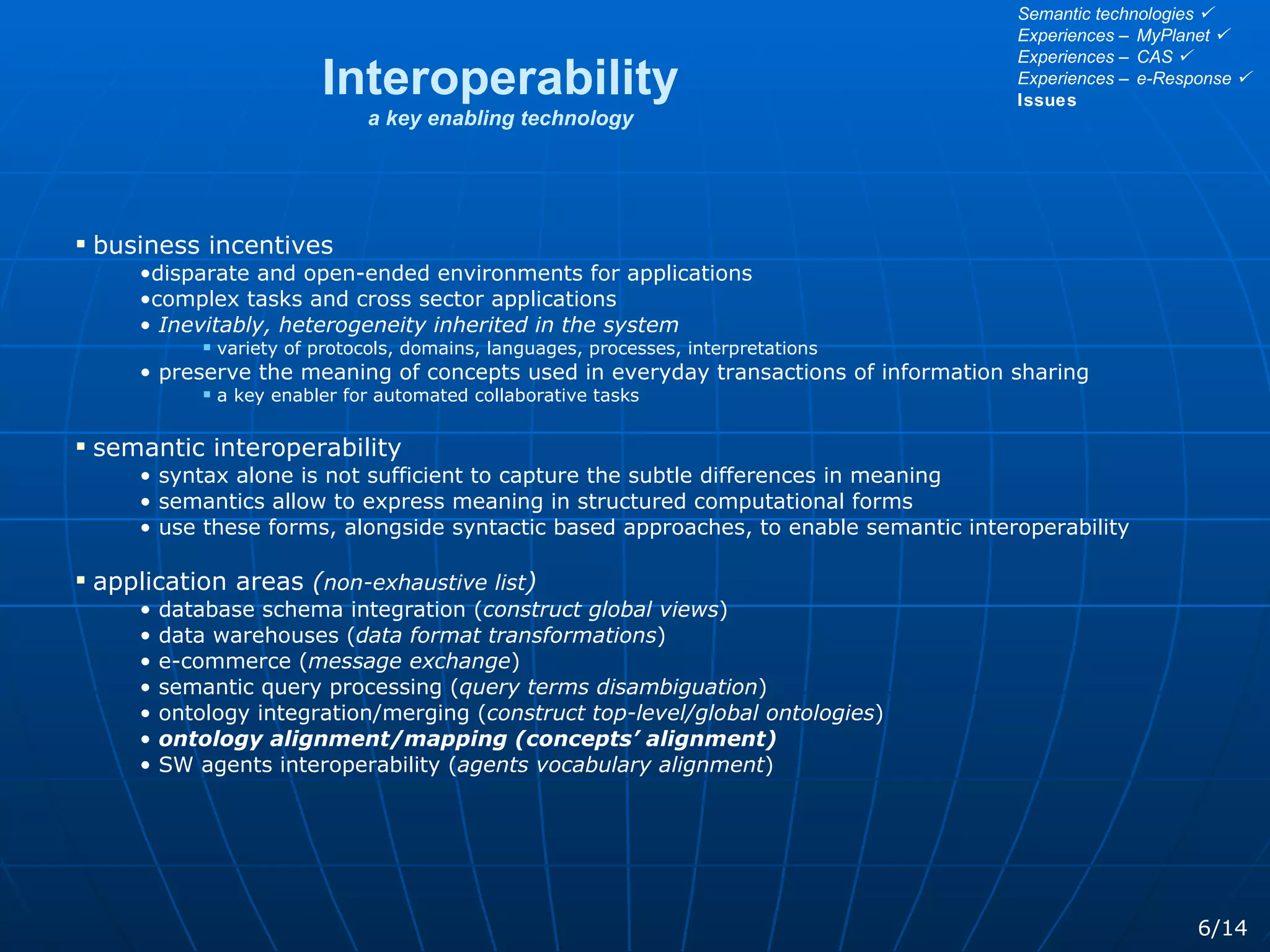 Semantic technologies ✓
Experiences – MyPlanet ✓
Experiences – CAS ✓
Experiences – e-Response ✓
Issues

Interoperability
a key enabling technology

▪ business incentives
•disparate and open-ended environments for applications
•complex tasks and cross sector applications
• Inevitably, heterogeneity inherited in the system
▪ variety of protocols, domains, languages, processes, interpretations
• preserve the meaning of concepts used in everyday transactions of information sharing
▪ a key enabler for automated collaborative tasks

▪ semantic interoperability
• syntax alone is not sufficient to capture the subtle differences in meaning
• semantics allow to express meaning in structured computational forms
• use these forms, alongside syntactic based approaches, to enable semantic interoperability

▪ application areas (non-exhaustive list)
• database schema integration (construct global views)
• data warehouses (data format transformations)
• e-commerce (message exchange)
• semantic query processing (query terms disambiguation)
• ontology integration/merging (construct top-level/global ontologies)
• ontology alignment/mapping (concepts' alignment)
• SW agents interoperability (agents vocabulary alignment)

6/14